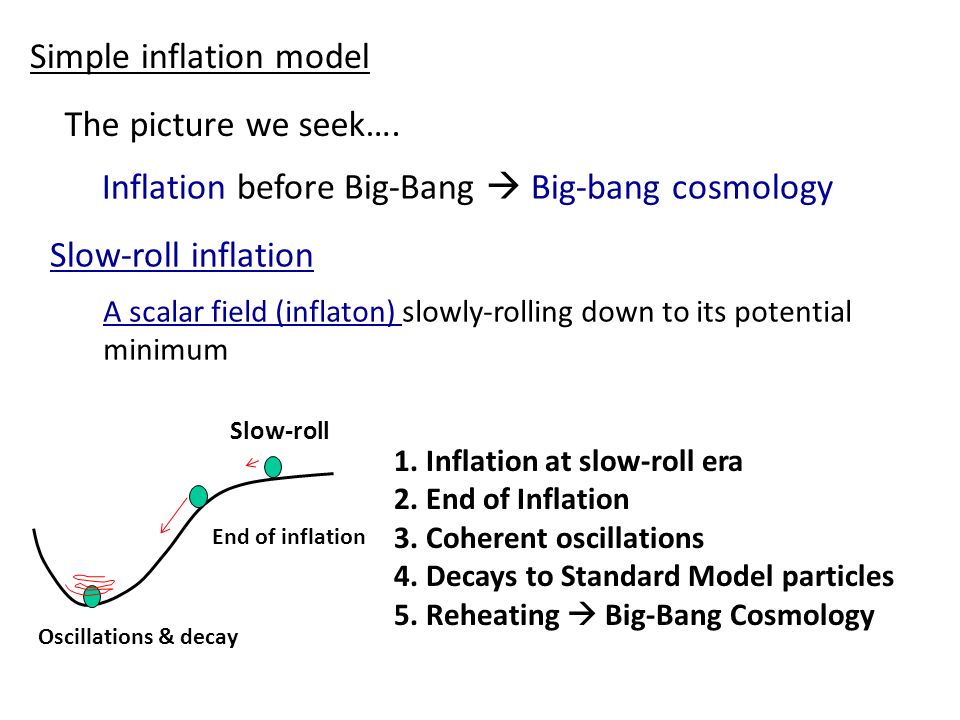 Simple inflation model

The picture we seek….

Inflation before Big-Bang → Big-bang cosmology

Slow-roll inflation

A scalar field (inflaton) slowly-rolling down to its potential minimum

Slow-roll

End of inflation

Oscillations & decay

1. Inflation at slow-roll era
2. End of Inflation
3. Coherent oscillations
4. Decays to Standard Model particles
5. Reheating → Big-Bang Cosmology